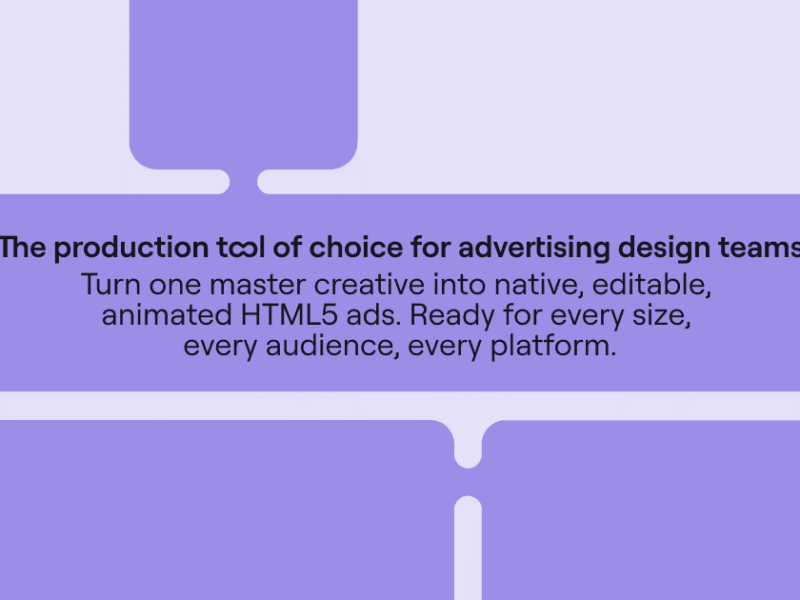 The production tool of choice for advertising design teams

Turn one master creative into native, editable, animated HTML5 ads. Ready for every size, every audience, every platform.